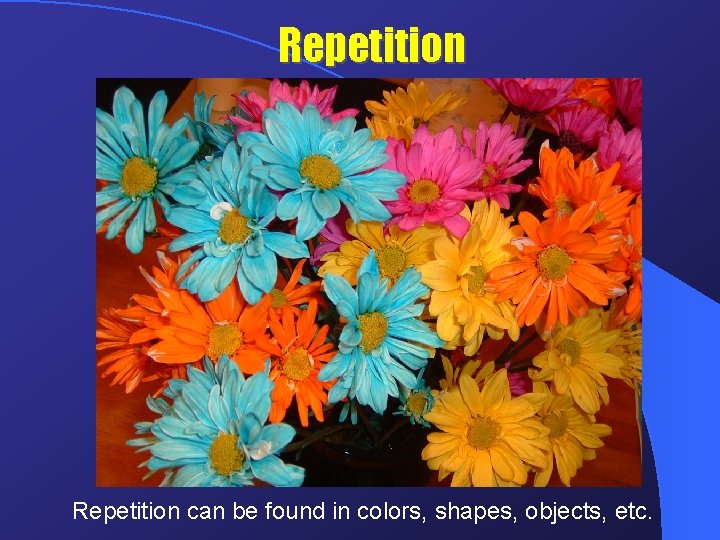 Repetition

Repetition can be found in colors, shapes, objects, etc.